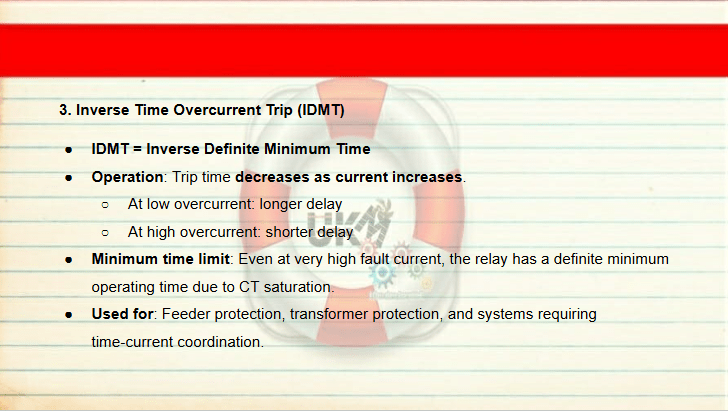 3. Inverse Time Overcurrent Trip (IDMT)

- IDMT = Inverse Definite Minimum Time
- Operation: Trip time decreases as current increases.
  - At low overcurrent: longer delay
  - At high overcurrent: shorter delay
- Minimum time limit: Even at very high fault current, the relay has a definite minimum operating time due to CT saturation.
- Used for: Feeder protection, transformer protection, and systems requiring time-current coordination.

UKM